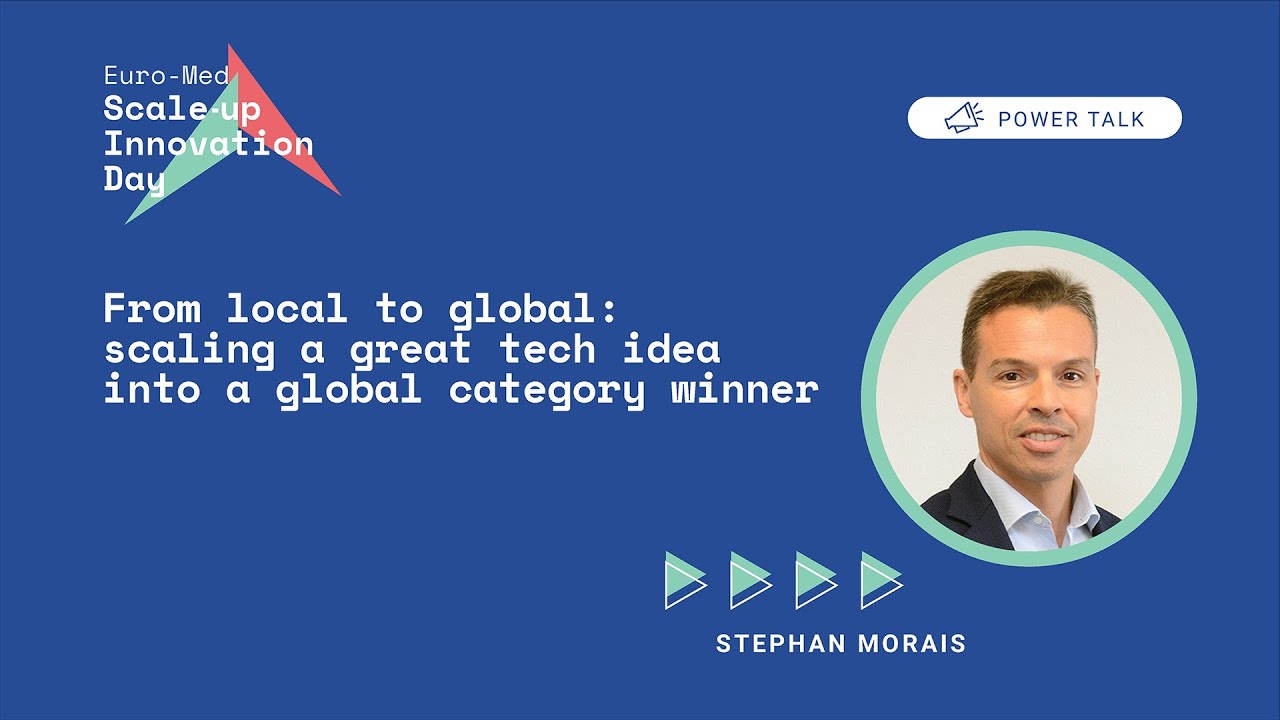 Euro-Med
Scale-up
Innovation
Day

POWER TALK

From local to global: scaling a great tech idea into a global category winner

STEPHAN MORAIS